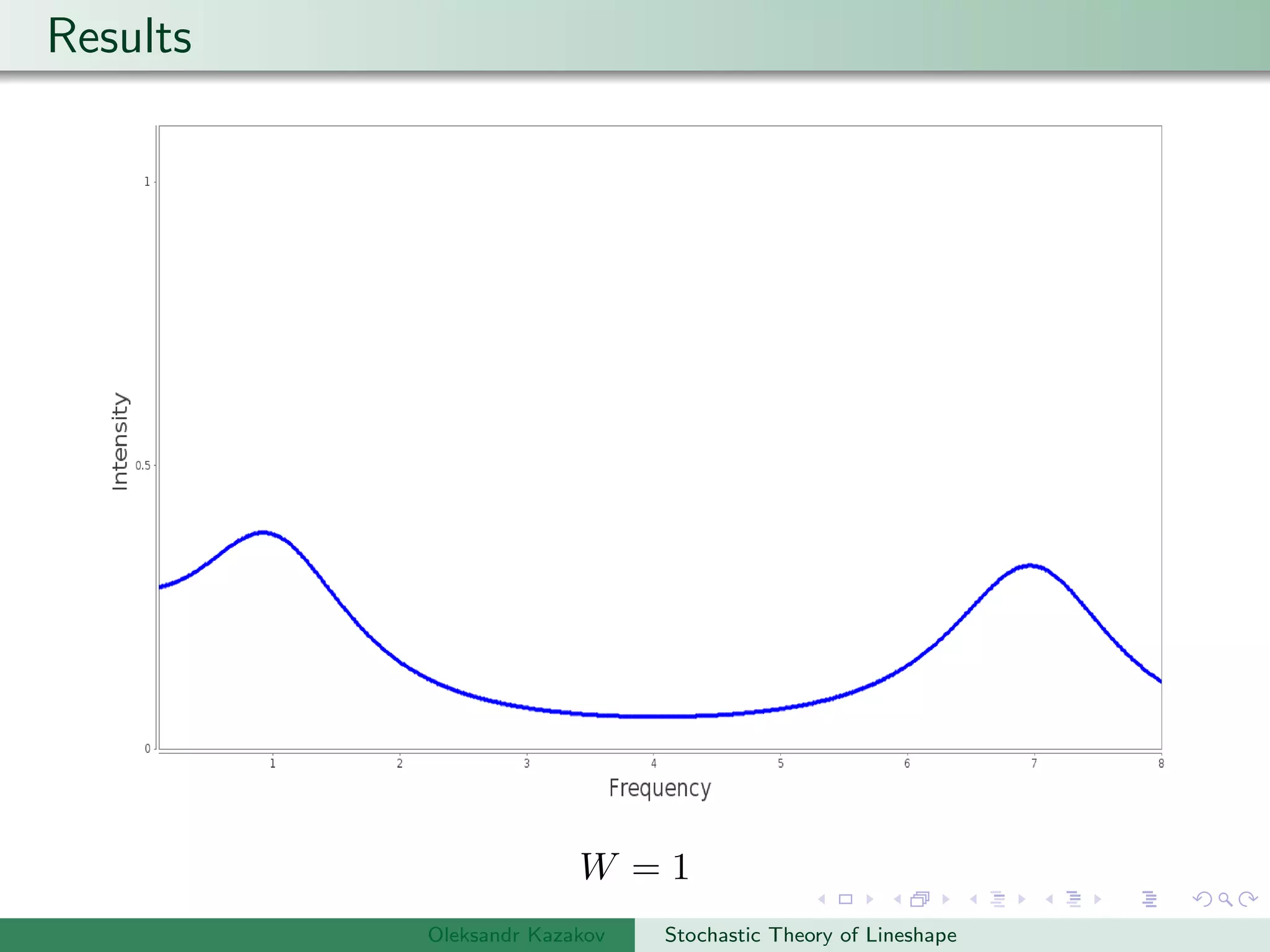 Results

Intensity

1

0.5

0

1 2 3 4 5 6 7 8

Frequency

$W = 1$

Oleksandr Kazakov

Stochastic Theory of Lineshape